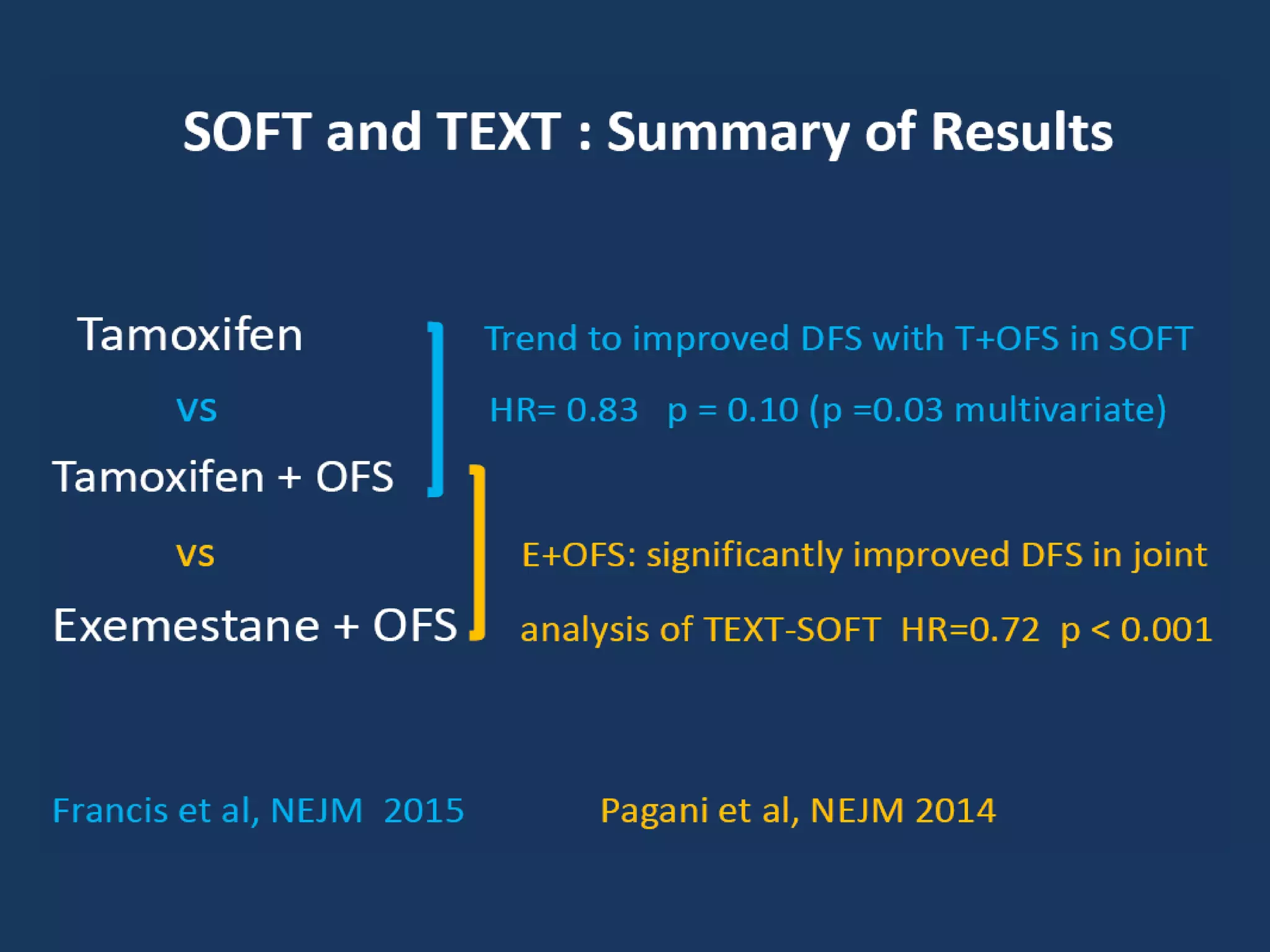 SOFT and TEXT : Summary of Results

Tamoxifen

vs

Tamoxifen + OFS

vs

Exemestane + OFS

Trend to improved DFS with T+OFS in SOFT

HR= 0.83 p = 0.10 (p =0.03 multivariate)

E+OFS: significantly improved DFS in joint analysis of TEXT-SOFT HR=0.72 p < 0.001

Francis et al, NEJM 2015

Pagani et al, NEJM 2014